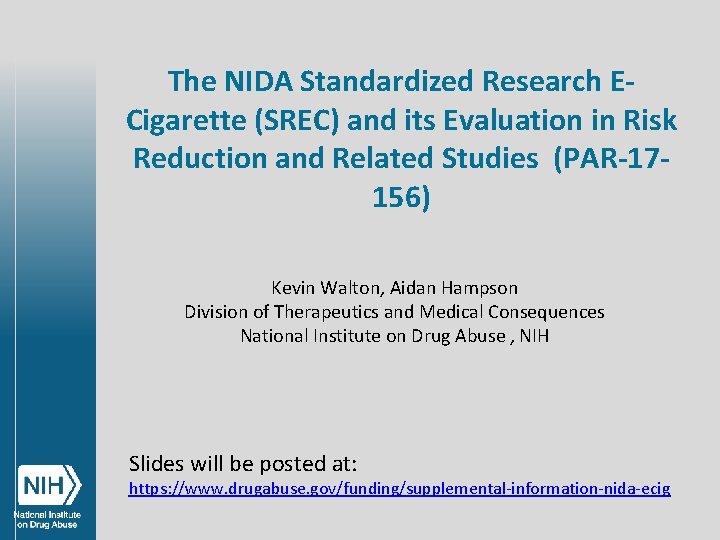 The NIDA Standardized Research E-Cigarette (SREC) and its Evaluation in Risk Reduction and Related Studies (PAR-17-156)

Kevin Walton, Aidan Hampson
Division of Therapeutics and Medical Consequences
National Institute on Drug Abuse , NIH

Slides will be posted at:
https://www.drugabuse.gov/funding/supplemental-information-nida-ecig

NIH
National Institute on Drug Abuse